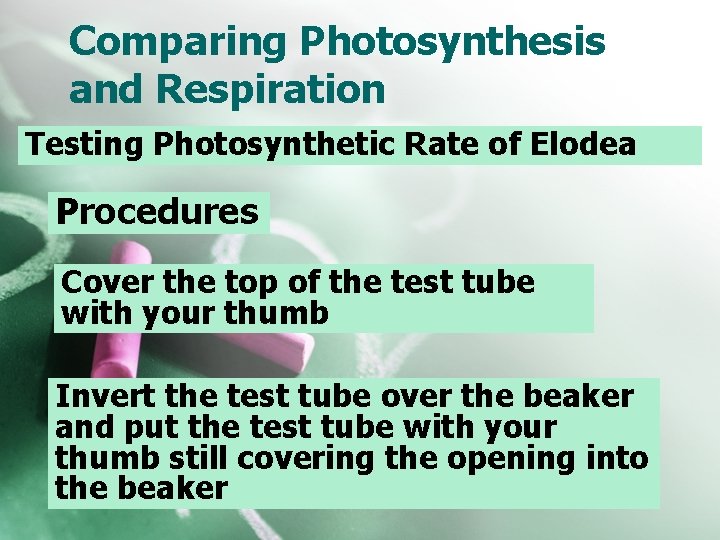 Comparing Photosynthesis and Respiration

Testing Photosynthetic Rate of Elodea

Procedures

Cover the top of the test tube with your thumb

Invert the test tube over the beaker and put the test tube with your thumb still covering the opening into the beaker